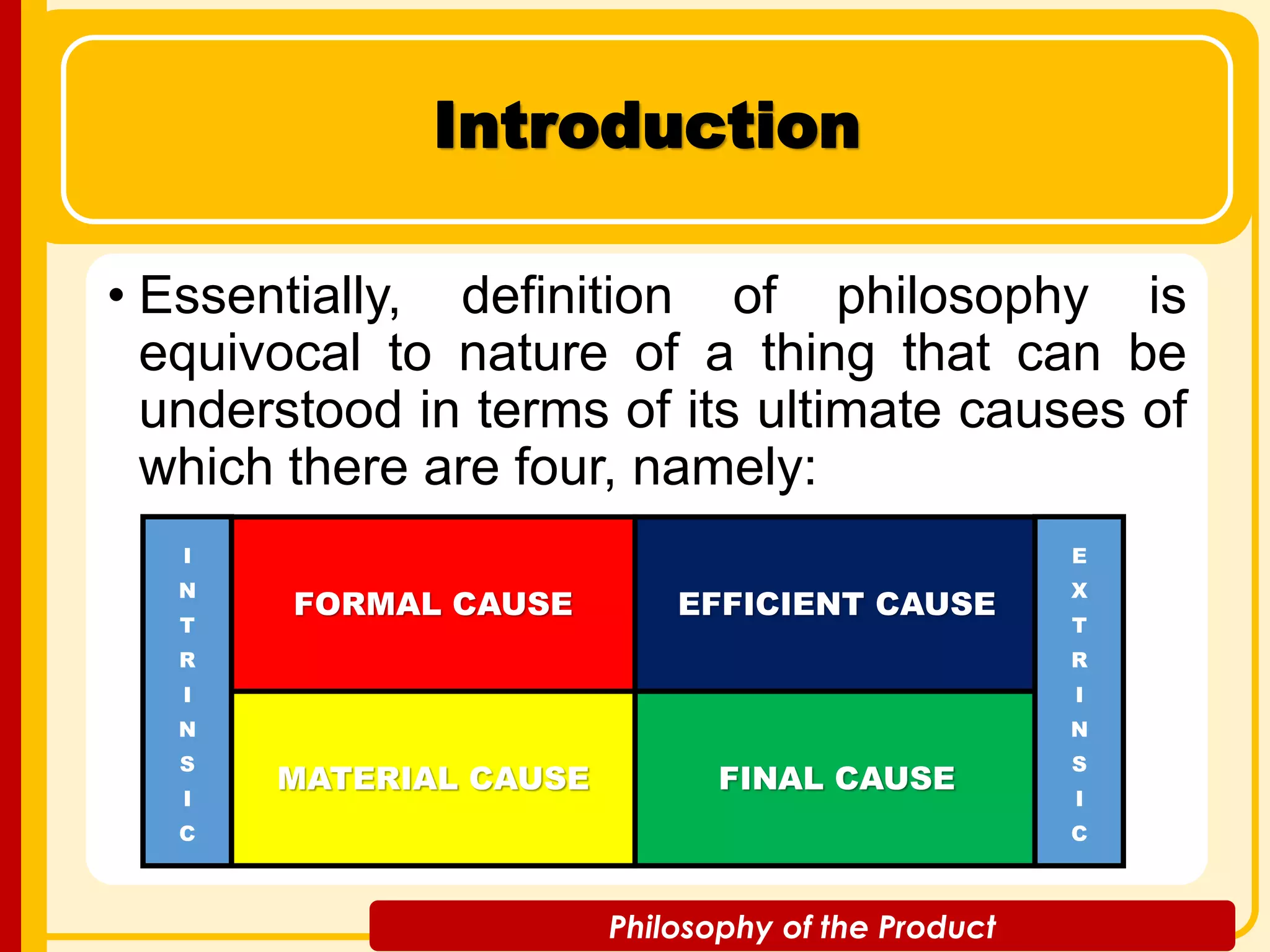 Introduction

• Essentially, definition of philosophy is equivocal to nature of a thing that can be understood in terms of its ultimate causes of which there are four, namely:

| INTRINSIC | FORMAL CAUSE | EFFICIENT CAUSE | EXTRINSIC |
|---|---|---|---|
| | MATERIAL CAUSE | FINAL CAUSE | |

Philosophy of the Product